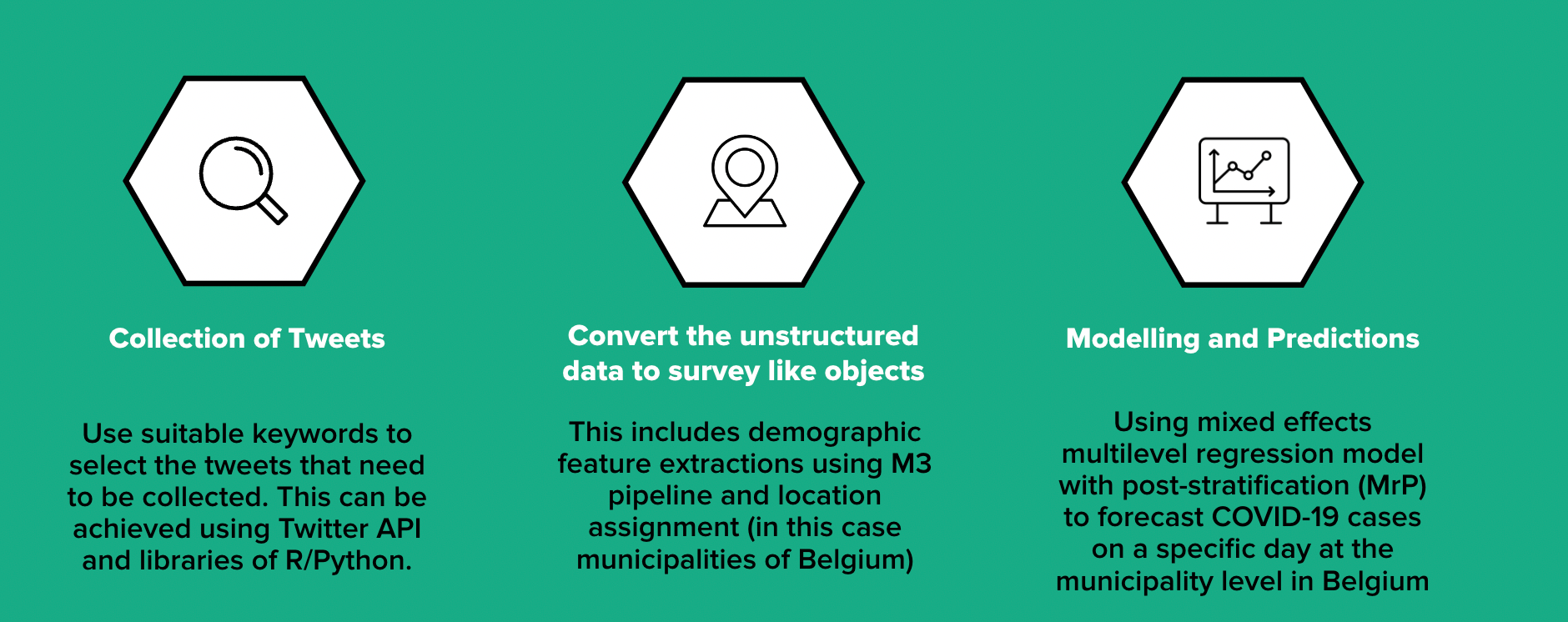 Collection of Tweets

Use suitable keywords to select the tweets that need to be collected. This can be achieved using Twitter API and libraries of R/Python.

Convert the unstructured data to survey like objects

This includes demographic feature extractions using M3 pipeline and location assignment (in this case municipalities of Belgium)

Modelling and Predictions

Using mixed effects multilevel regression model with post-stratification (MrP) to forecast COVID-19 cases on a specific day at the municipality level in Belgium